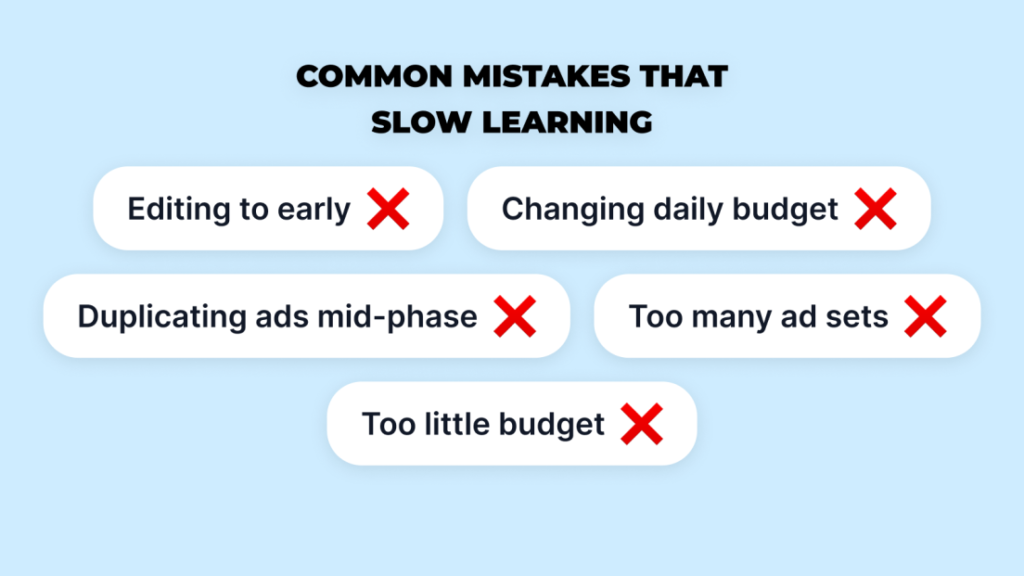 COMMON MISTAKES THAT SLOW LEARNING

Editing to early ❌

Changing daily budget ❌

Duplicating ads mid-phase ❌

Too many ad sets ❌

Too little budget ❌